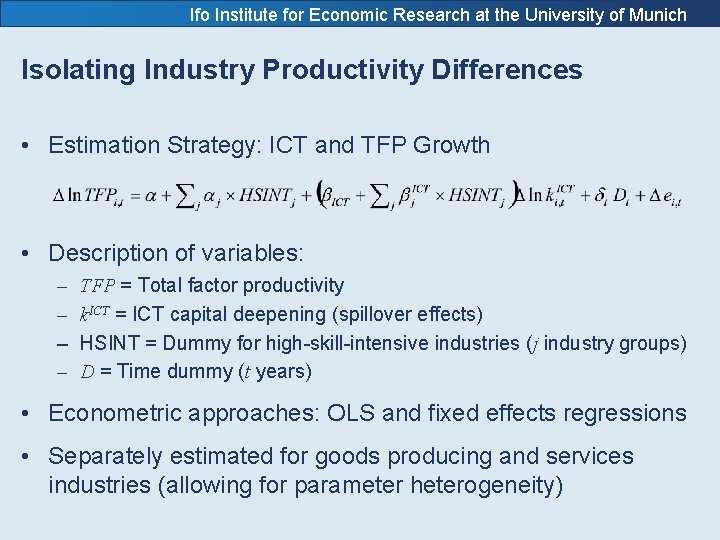 Ifo Institute for Economic Research at the University of Munich

Isolating Industry Productivity Differences

• Estimation Strategy: ICT and TFP Growth

$\Delta \ln TFP_{i,t} = \alpha + \sum_j \alpha_j \times HSINT_j + \left(\beta_{ICT} + \sum_j \beta_j^{ICT} \times HSINT_j\right) \Delta \ln k_{i,t}^{ICT} + \delta_t D_t + \Delta e_{i,t}$

• Description of variables:
– $TFP$ = Total factor productivity
– $k^{ICT}$ = ICT capital deepening (spillover effects)
– HSINT = Dummy for high-skill-intensive industries ($j$ industry groups)
– $D$ = Time dummy ($t$ years)

• Econometric approaches: OLS and fixed effects regressions

• Separately estimated for goods producing and services industries (allowing for parameter heterogeneity)